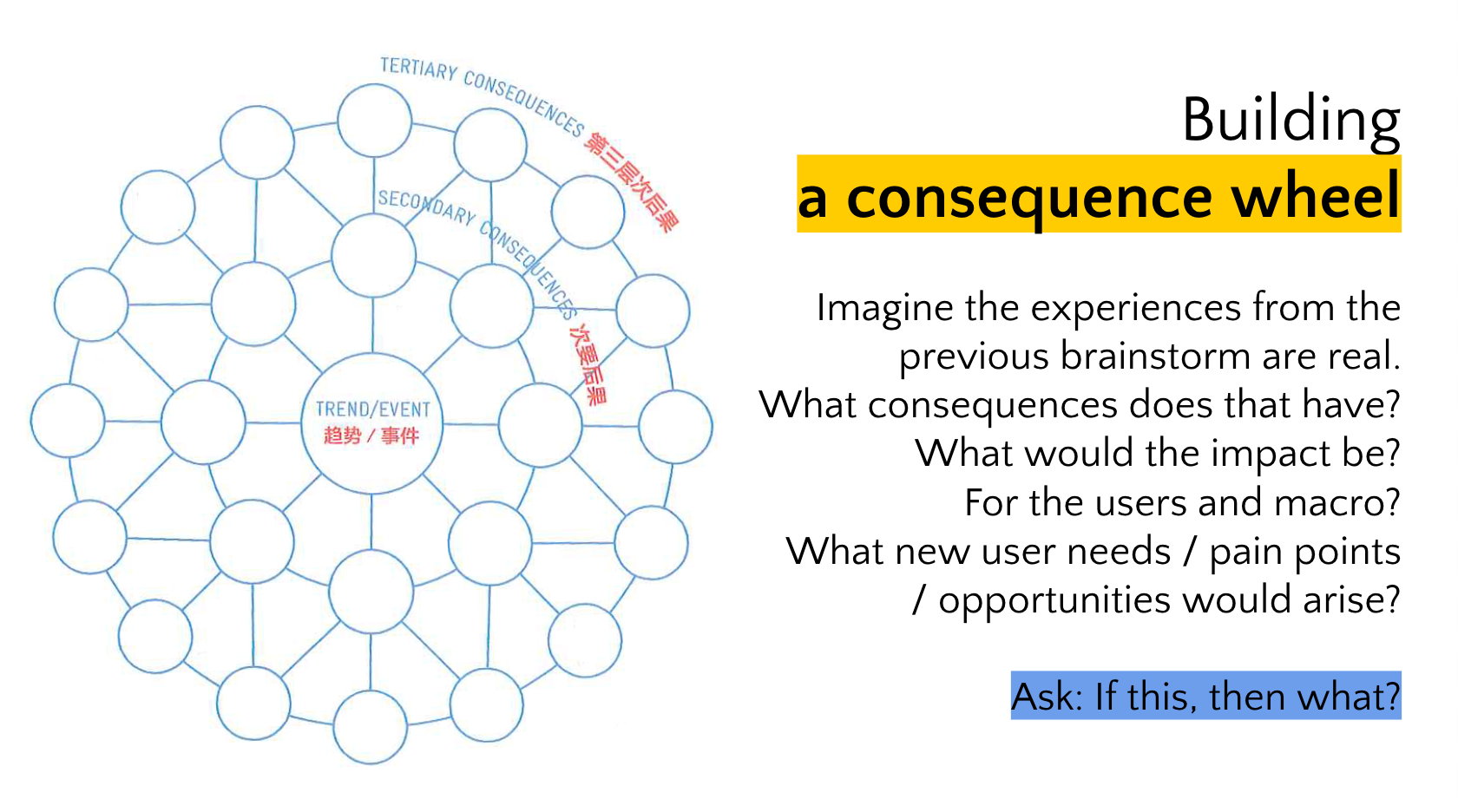 TERTIARY CONSEQUENCES 第三层次后果

SECONDARY CONSEQUENCES 次要后果

TREND/EVENT
趋势 / 事件

Building
a consequence wheel

Imagine the experiences from the previous brainstorm are real. What consequences does that have? What would the impact be? For the users and macro? What new user needs / pain points / opportunities would arise?

Ask: If this, then what?